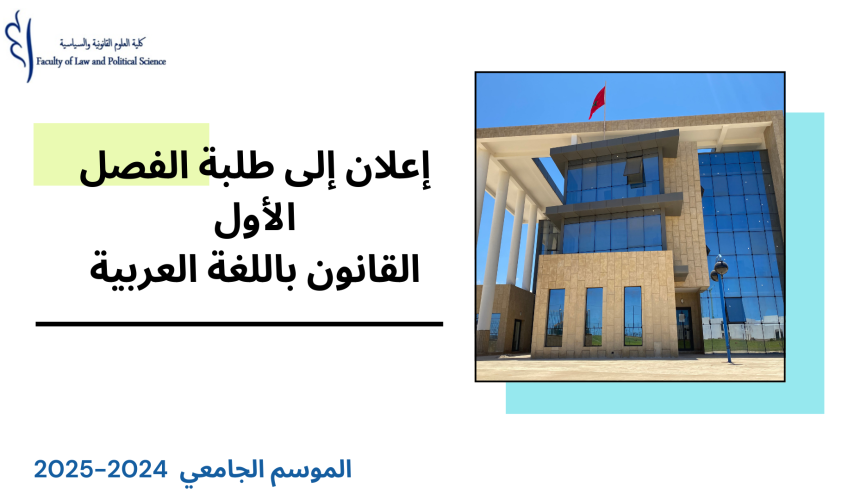 كلية العلوم القانونية والسياسية
Faculty of Law and Political Science

إعلان إلى طلبة الفصل الأول
القانون باللغة العربية

الموسم الجامعي 2024-2025